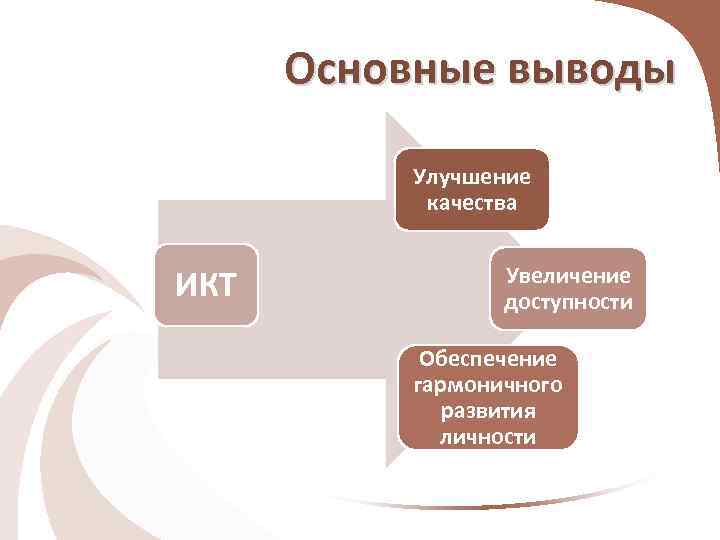 Основные выводы

ИКТ

Улучшение качества

Увеличение доступности

Обеспечение гармоничного развития личности